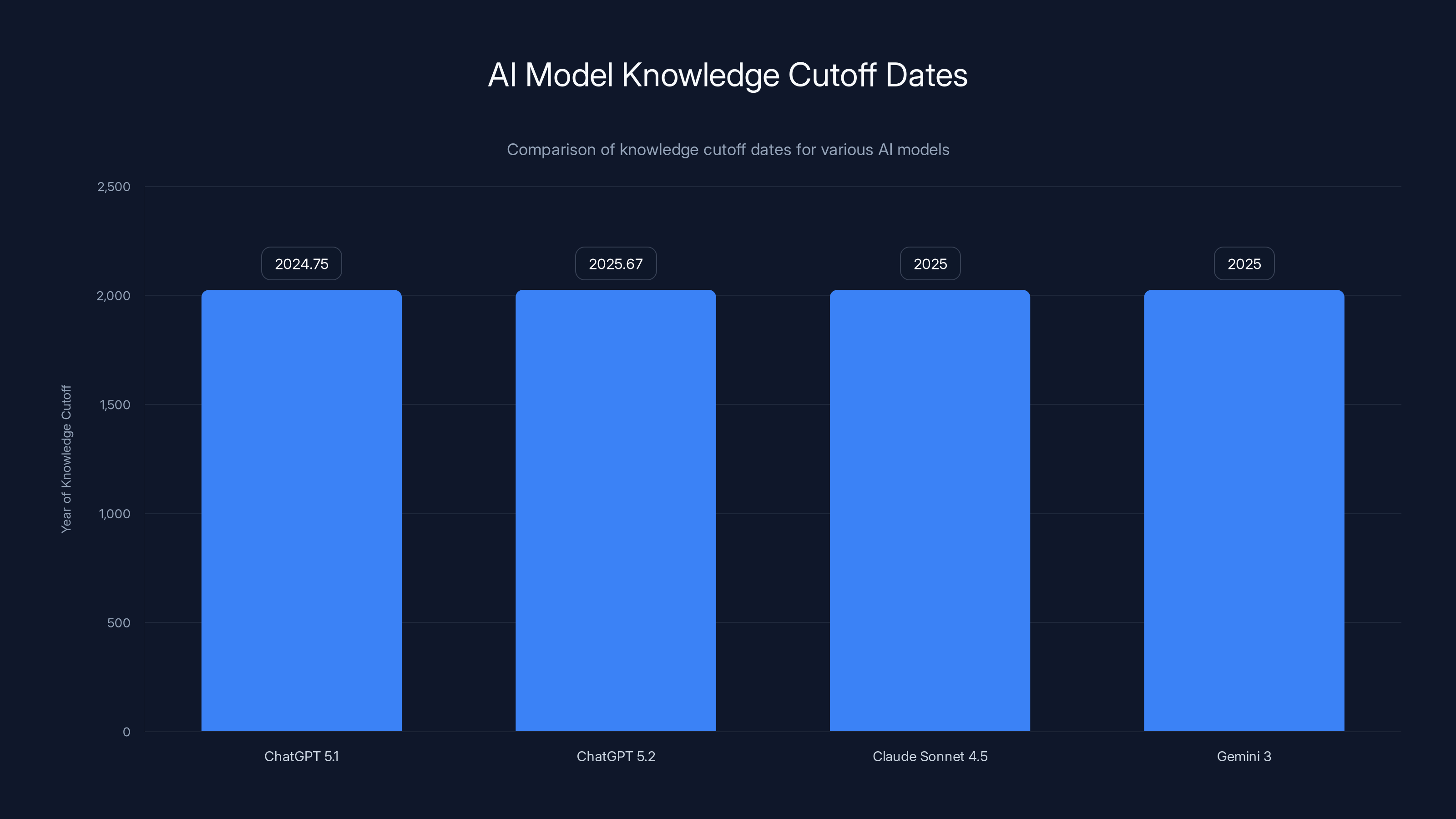 AI Model Knowledge Cutoff Dates

Comparison of knowledge cutoff dates for various AI models

Year of Knowledge Cutoff

2,500
2,000
1,500
1,000
500
0

2024.75
2025.67
2025
2025

ChatGPT 5.1
ChatGPT 5.2
Claude Sonnet 4.5
Gemini 3